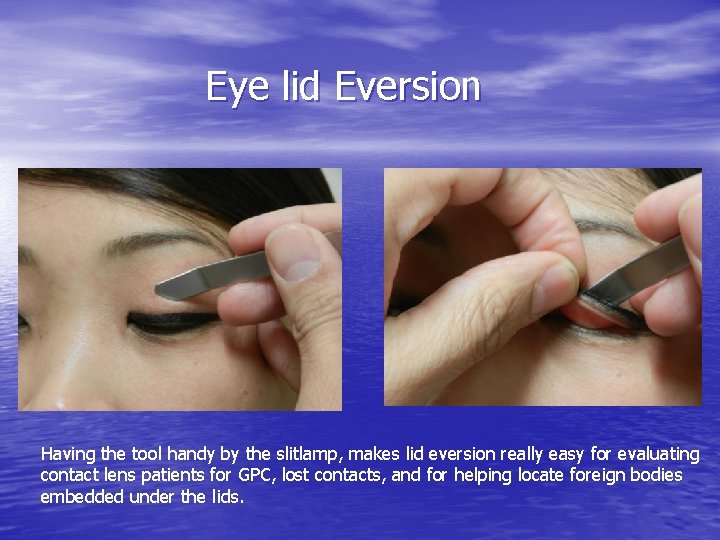 Eye lid Eversion

Having the tool handy by the slitlamp, makes lid eversion really easy for evaluating contact lens patients for GPC, lost contacts, and for helping locate foreign bodies embedded under the lids.